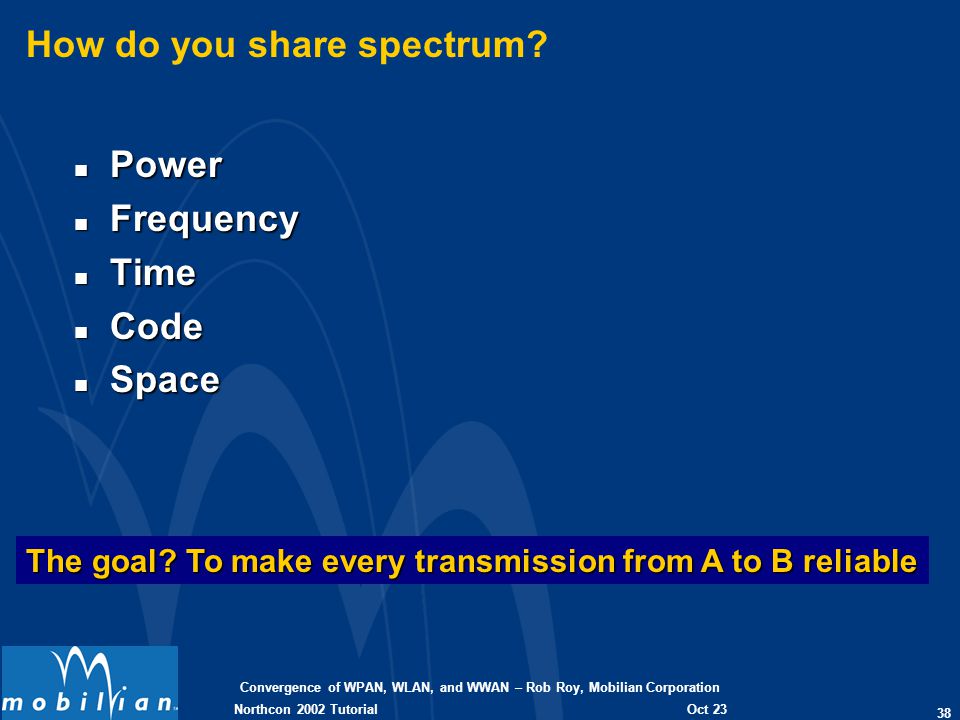 How do you share spectrum?

- Power
- Frequency
- Time
- Code
- Space

The goal? To make every transmission from A to B reliable

mobilian

Convergence of WPAN, WLAN, and WWAN – Rob Roy, Mobilian Corporation

Northcon 2002 Tutorial Oct 23

38